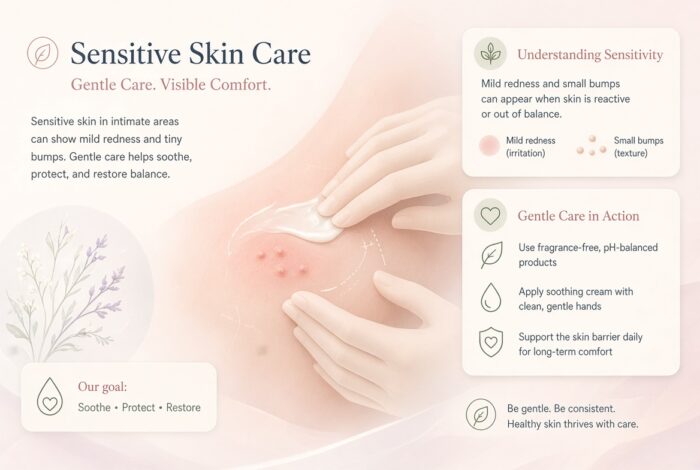 Sensitive Skin Care

Gentle Care. Visible Comfort.

Sensitive skin in intimate areas can show mild redness and tiny bumps. Gentle care helps soothe, protect, and restore balance.

Our goal:
Soothe • Protect • Restore

Understanding Sensitivity

Mild redness and small bumps can appear when skin is reactive or out of balance.

Mild redness
(irritation)

Small bumps
(texture)

Gentle Care in Action

Use fragrance-free, pH-balanced products

Apply soothing cream with clean, gentle hands

Support the skin barrier daily for long-term comfort

Be gentle. Be consistent.
Healthy skin thrives with care.